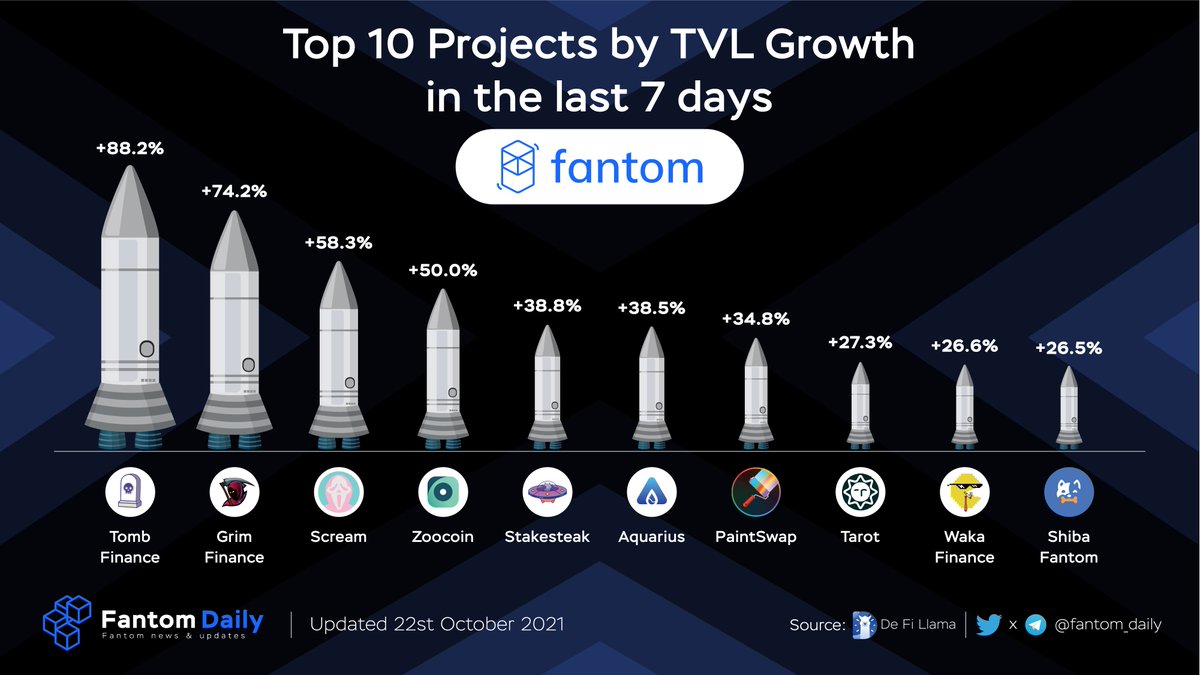 Top 10 Projects by TVL Growth in the last 7 days

fantom

+88.2%
+74.2%
+58.3%
+50.0%
+38.8%
+38.5%
+34.8%
+27.3%
+26.6%
+26.5%

Tomb Finance
Grim Finance
Scream
Zoocoin
Stakesteak
Aquarius
PaintSwap
Tarot
Waka Finance
Shiba Fantom

Fantom Daily
Fantom news & updates

Updated 22st October 2021

Source: De Fi Llama

x @fantom_daily